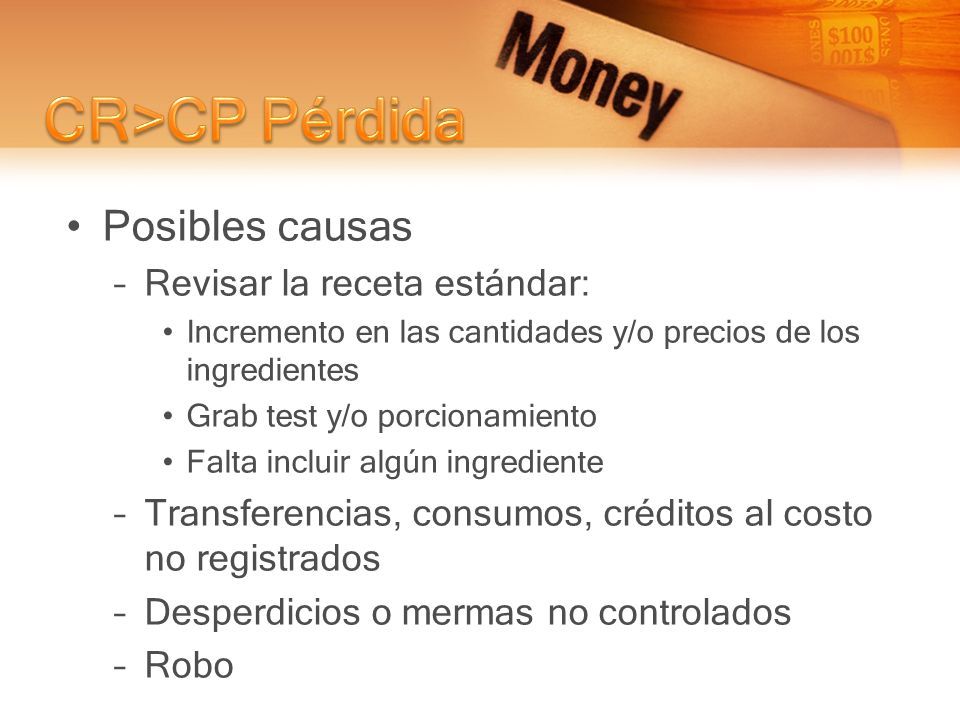 Money

$100

CR>CP Pérdida

• Posibles causas
– Revisar la receta estándar:
• Incremento en las cantidades y/o precios de los ingredientes
• Grab test y/o porcionamiento
• Falta incluir algún ingrediente
– Transferencias, consumos, créditos al costo no registrados
– Desperdicios o mermas no controlados
– Robo